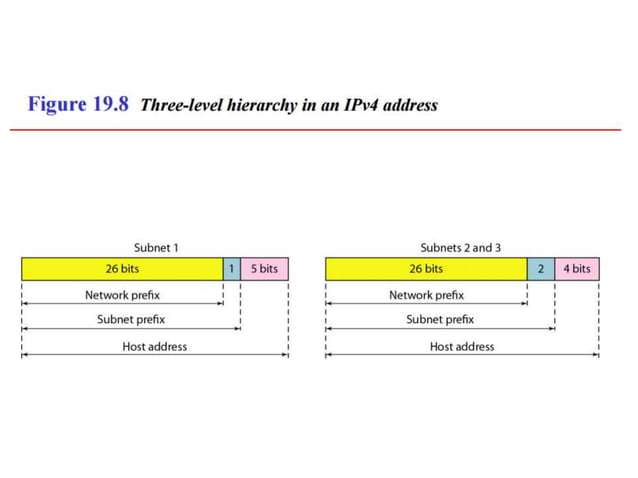 Figure 19.8 Three-level hierarchy in an IPv4 address

Subnet 1

26 bits
1
5 bits

Network prefix

Subnet prefix

Host address

Subnets 2 and 3

26 bits
2
4 bits

Network prefix

Subnet prefix

Host address